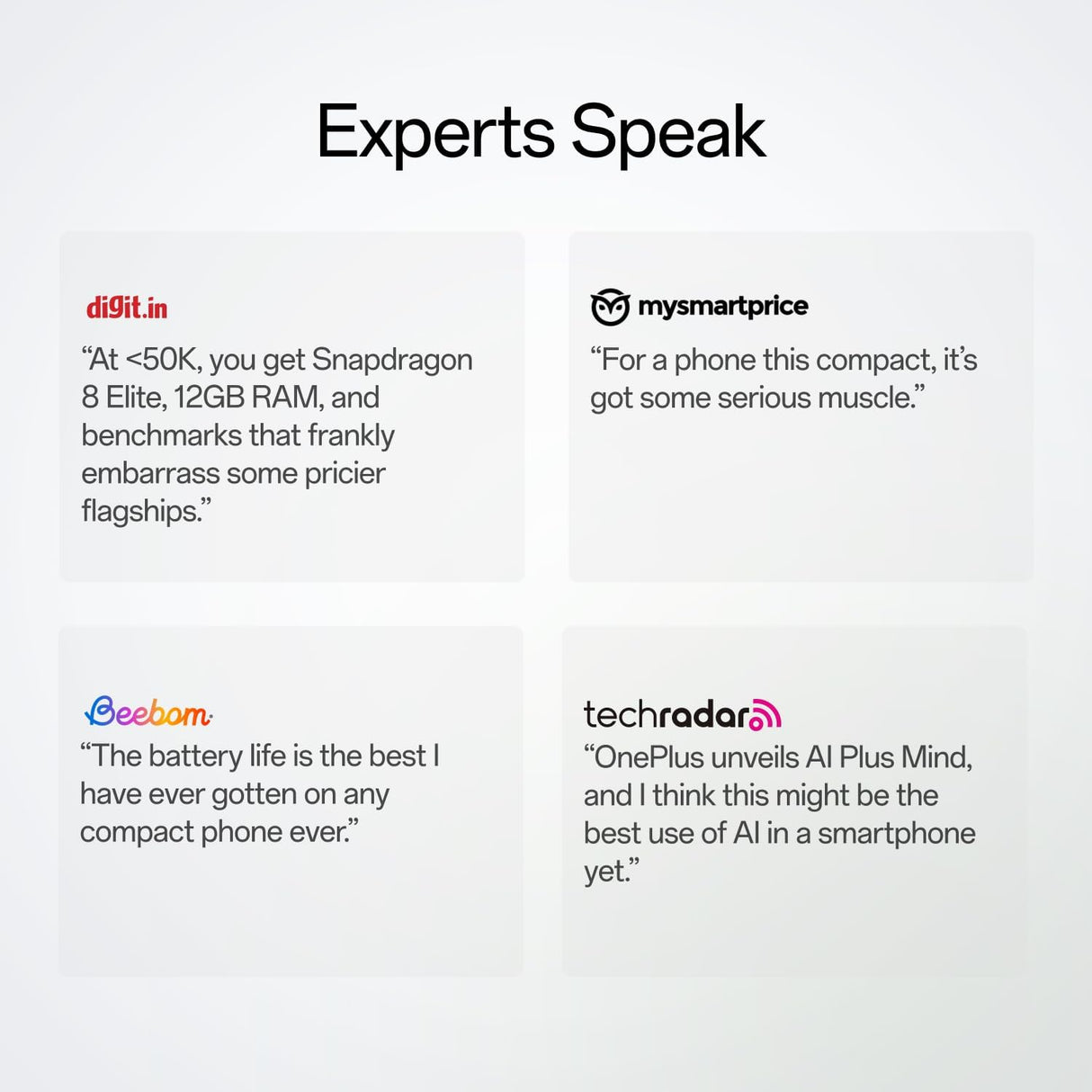 Experts Speak

digit.in

“At <50K, you get Snapdragon 8 Elite, 12GB RAM, and benchmarks that frankly embarrass some pricier flagships.”

mysmartprice

“For a phone this compact, it’s got some serious muscle.”

Beebom

“The battery life is the best I have ever gotten on any compact phone ever.”

techradar

“OnePlus unveils AI Plus Mind, and I think this might be the best use of AI in a smartphone yet.”